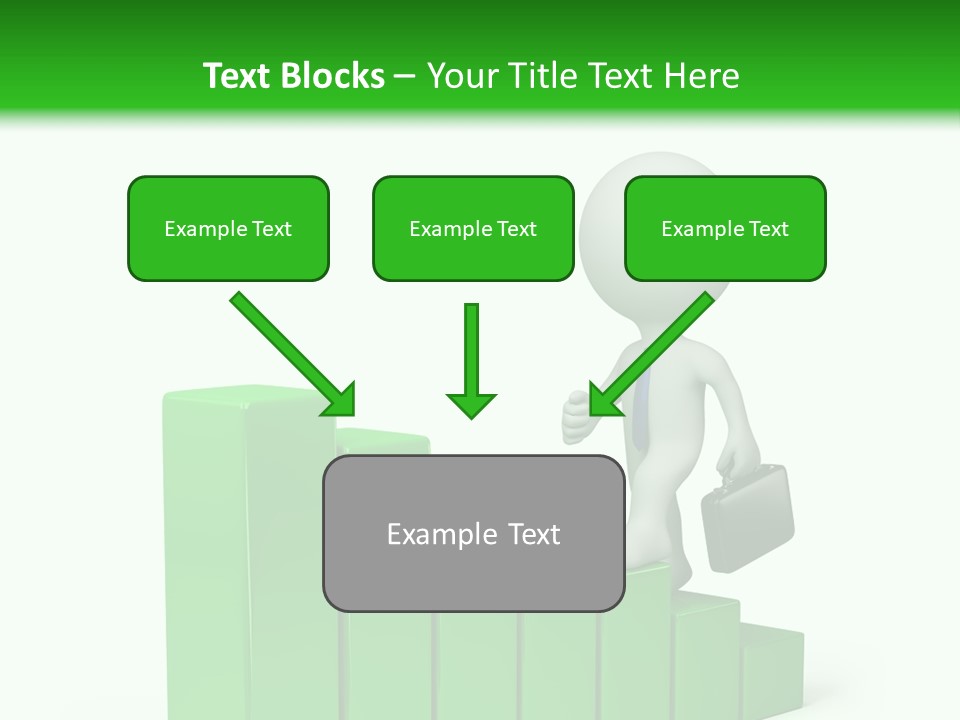 Text Blocks – Your Title Text Here

Example Text

Example Text

Example Text

Example Text